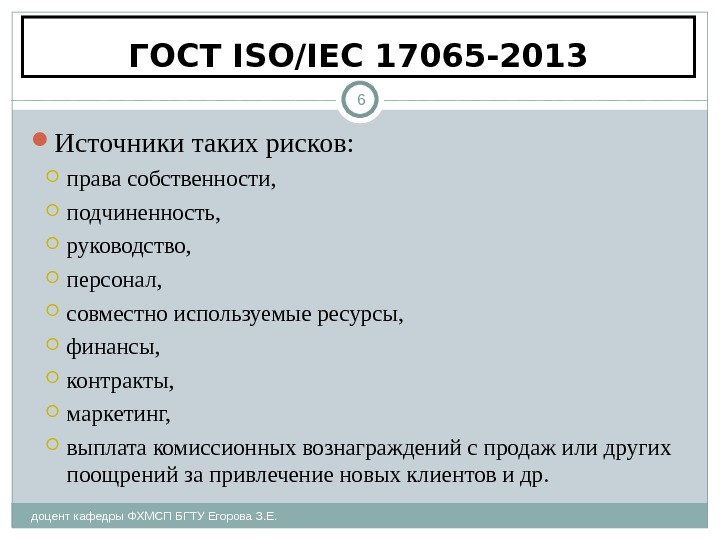 ГОСТ ISO/IEC 17065-2013

6

Источники таких рисков:

права собственности,

подчиненность,

руководство,

персонал,

совместно используемые ресурсы,

финансы,

контракты,

маркетинг,

выплата комиссионных вознаграждений с продаж или других поощрений за привлечение новых клиентов и др.

доцент кафедры ФХМСП БГТУ Егорова З.Е.